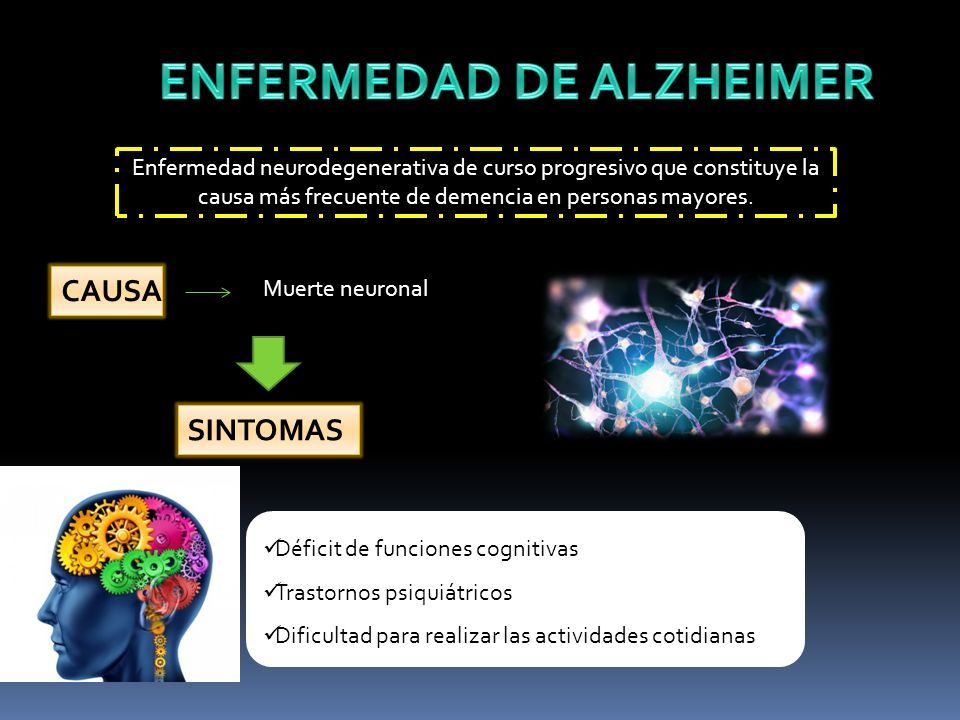 ENFERMEDAD DE ALZHEIMER

Enfermedad neurodegenerativa de curso progresivo que constituye la causa más frecuente de demencia en personas mayores.

CAUSA

Muerte neuronal

SINTOMAS

✓Déficit de funciones cognitivas

✓Trastornos psiquiátricos

✓Dificultad para realizar las actividades cotidianas